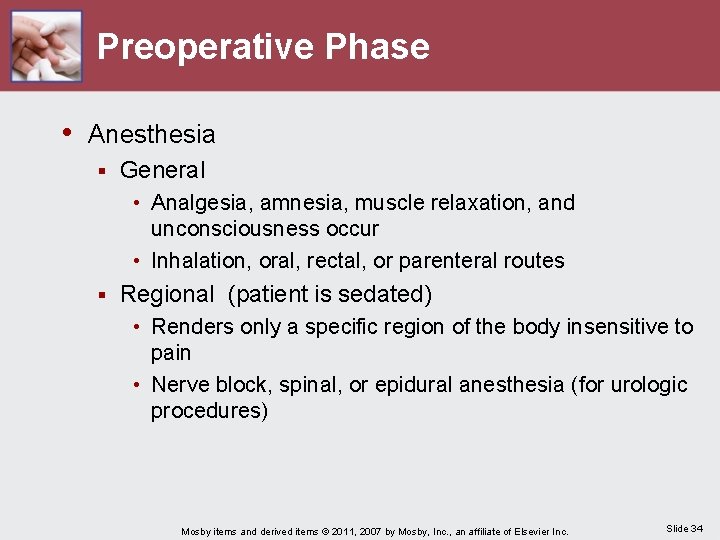 Preoperative Phase

• Anesthesia
  ▪ General
    • Analgesia, amnesia, muscle relaxation, and unconsciousness occur
    • Inhalation, oral, rectal, or parenteral routes
  ▪ Regional (patient is sedated)
    • Renders only a specific region of the body insensitive to pain
    • Nerve block, spinal, or epidural anesthesia (for urologic procedures)

Mosby items and derived items © 2011, 2007 by Mosby, Inc., an affiliate of Elsevier Inc.

Slide 34